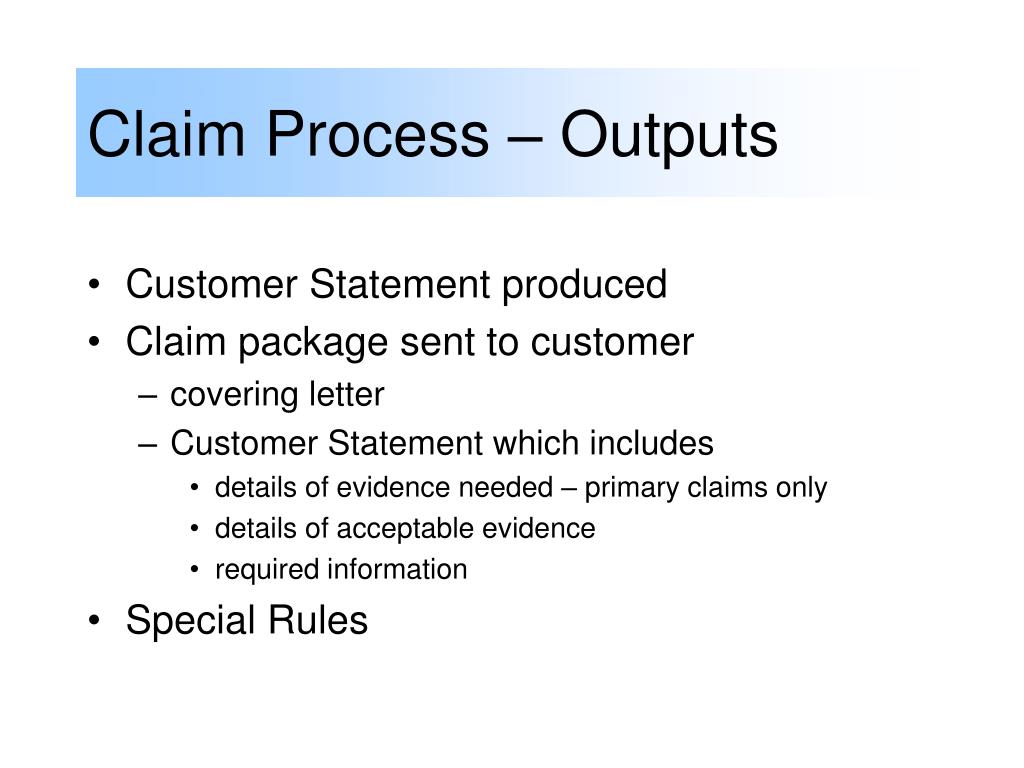 Claim Process – Outputs

• Customer Statement produced
• Claim package sent to customer
– covering letter
– Customer Statement which includes
• details of evidence needed – primary claims only
• details of acceptable evidence
• required information
• Special Rules